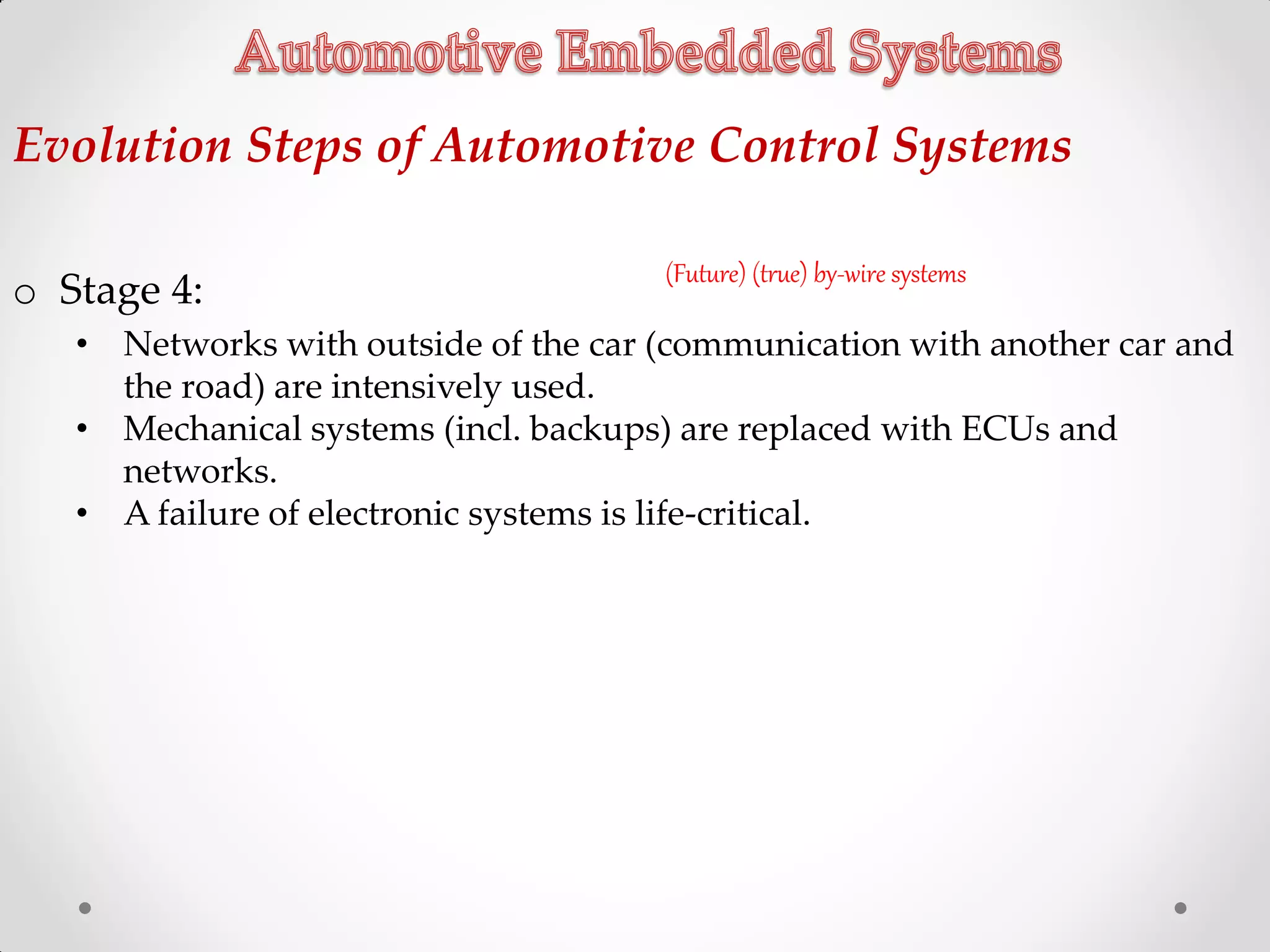 Automotive Embedded Systems

Evolution Steps of Automotive Control Systems

(Future) (true) by-wire systems

o Stage 4:

• Networks with outside of the car (communication with another car and the road) are intensively used.
• Mechanical systems (incl. backups) are replaced with ECUs and networks.
• A failure of electronic systems is life-critical.